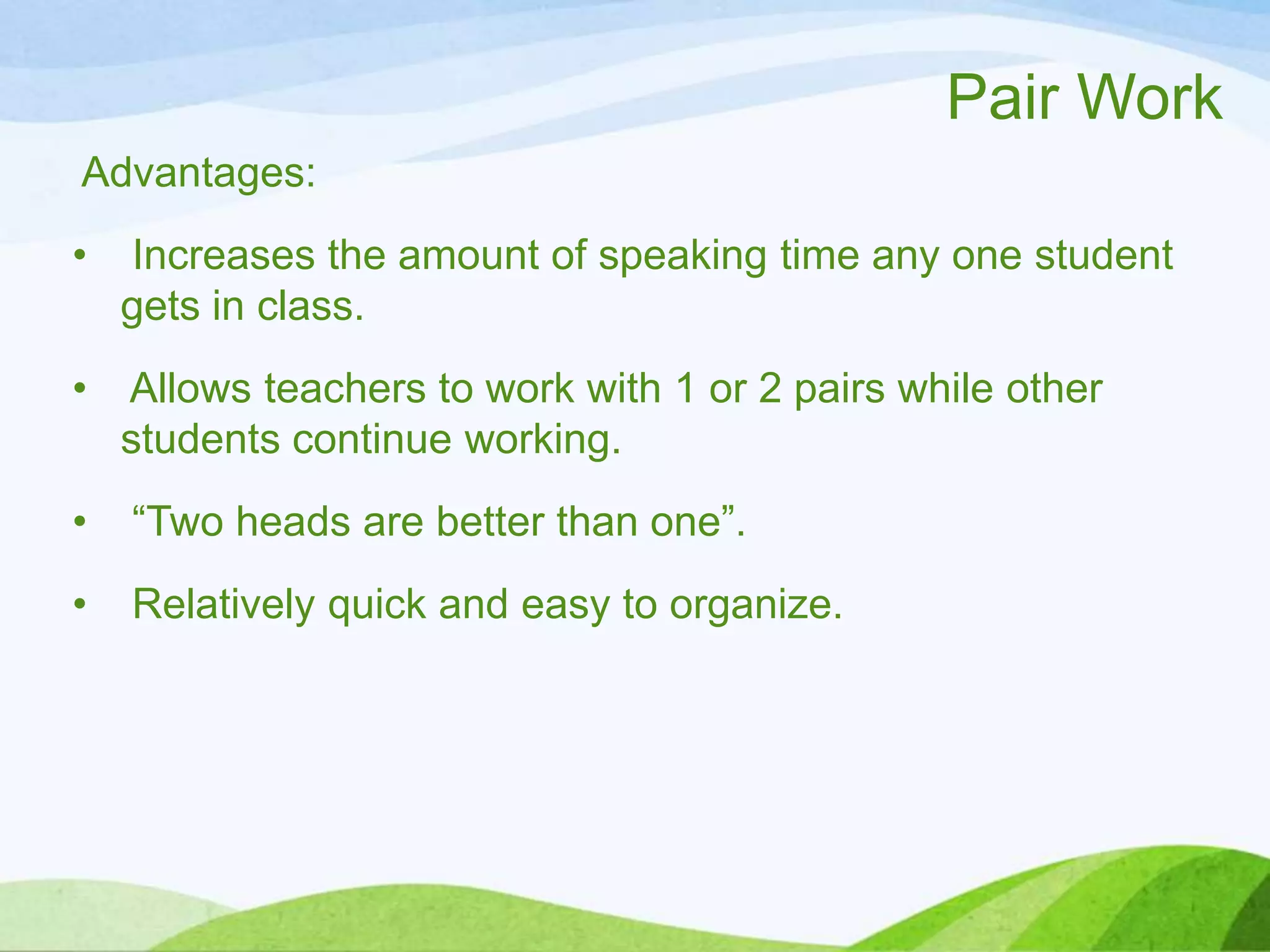 Pair Work

Advantages:

• Increases the amount of speaking time any one student gets in class.

• Allows teachers to work with 1 or 2 pairs while other students continue working.

• “Two heads are better than one”.

• Relatively quick and easy to organize.